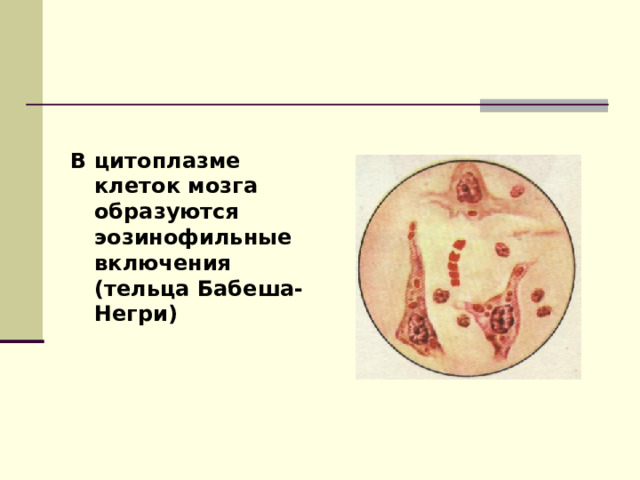 В цитоплазме клеток мозга образуются эозинофильные включения (тельца Бабеша-Негри)